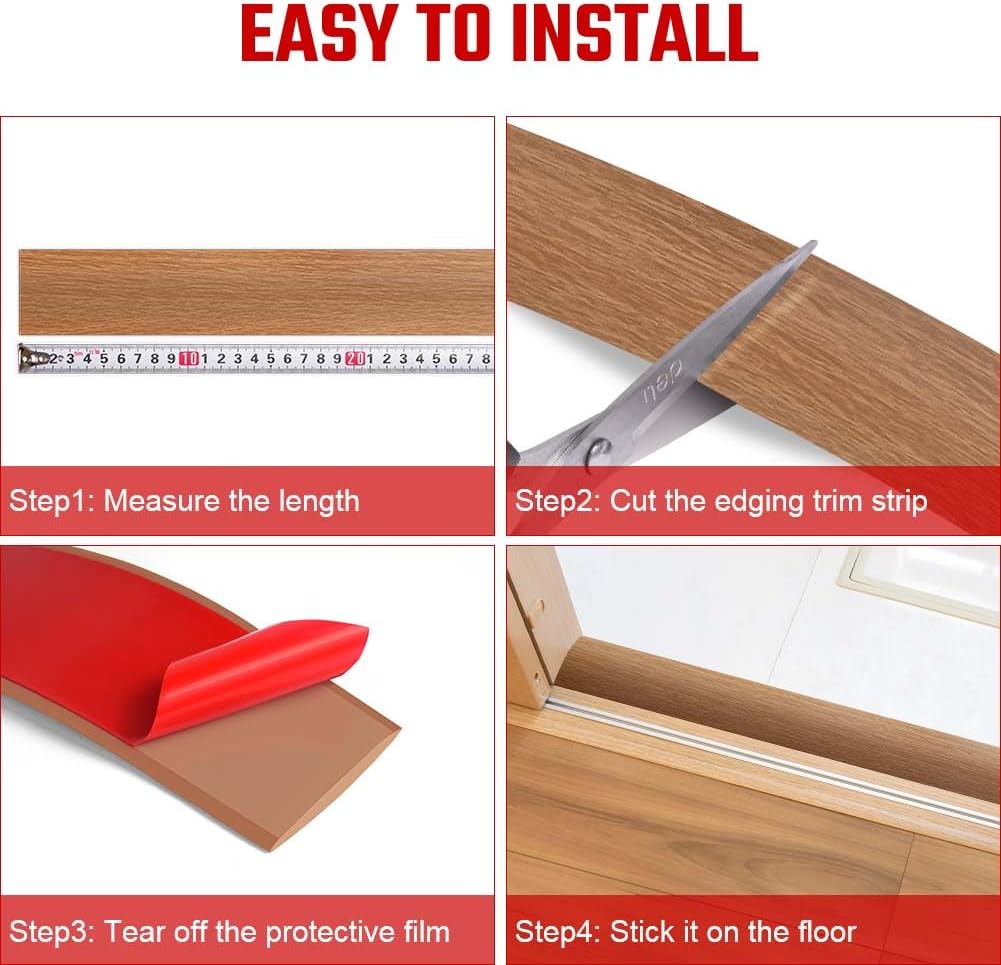 EASY TO INSTALL

2 3 4 5 6 7 8 9 10 1 2 3 4 5 6 7 8 9 20 1 2 3 4 5 6 7 8

Step1: Measure the length

deli

Step2: Cut the edging trim strip

Step3: Tear off the protective film

Step4: Stick it on the floor